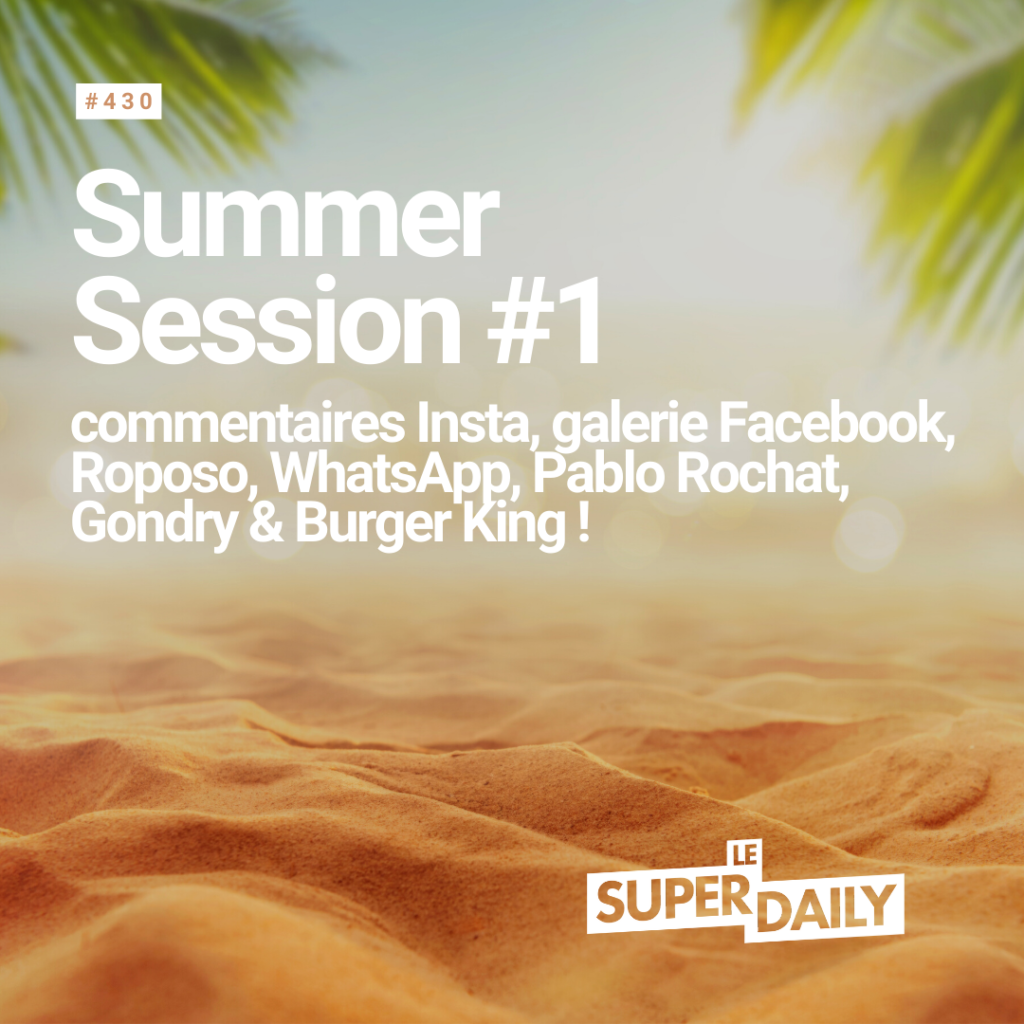 #430

Summer Session #1

commentaires Insta, galerie Facebook, Roposo, WhatsApp, Pablo Rochat, Gondry & Burger King !

LE SUPER DAILY